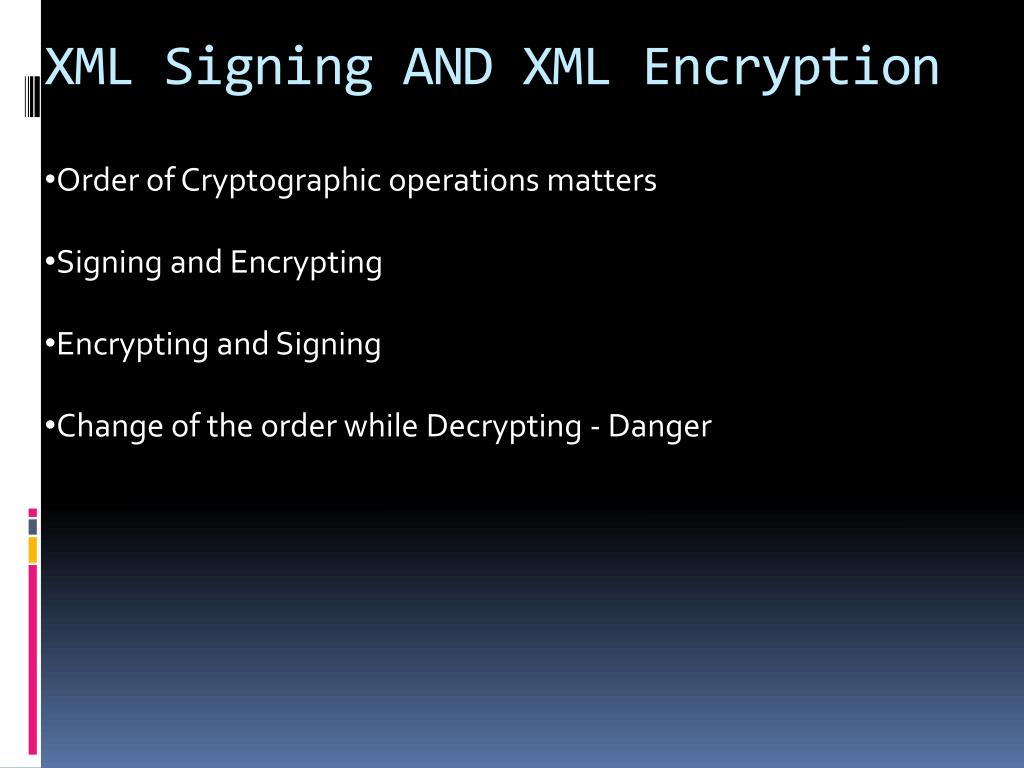 XML Signing AND XML Encryption

•Order of Cryptographic operations matters

•Signing and Encrypting

•Encrypting and Signing

•Change of the order while Decrypting - Danger